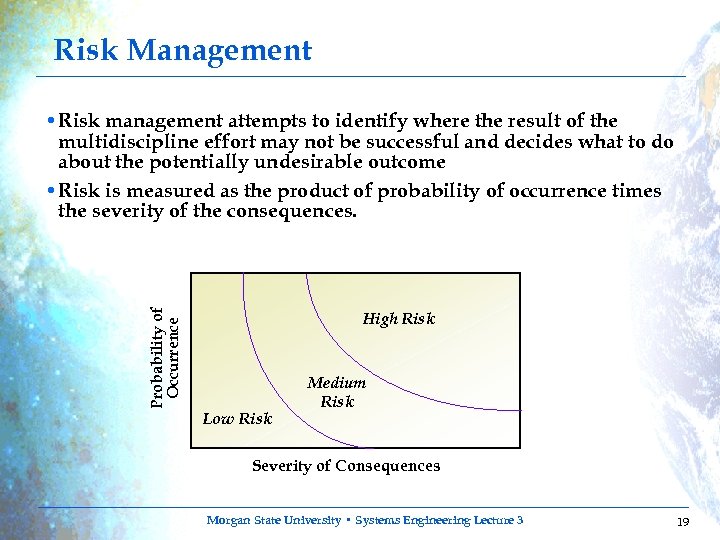 Risk Management

• Risk management attempts to identify where the result of the multidiscipline effort may not be successful and decides what to do about the potentially undesirable outcome

• Risk is measured as the product of probability of occurrence times the severity of the consequences.

Probability of Occurrence

High Risk

Medium Risk

Low Risk

Severity of Consequences

Morgan State University • Systems Engineering Lecture 3

19